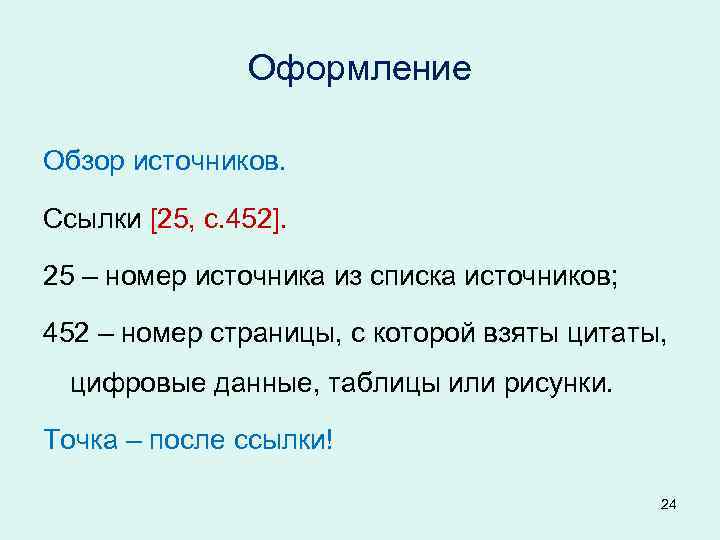 Оформление

Обзор источников.

Ссылки [25, с.452].

25 – номер источника из списка источников;

452 – номер страницы, с которой взяты цитаты, цифровые данные, таблицы или рисунки.

Точка – после ссылки!

24